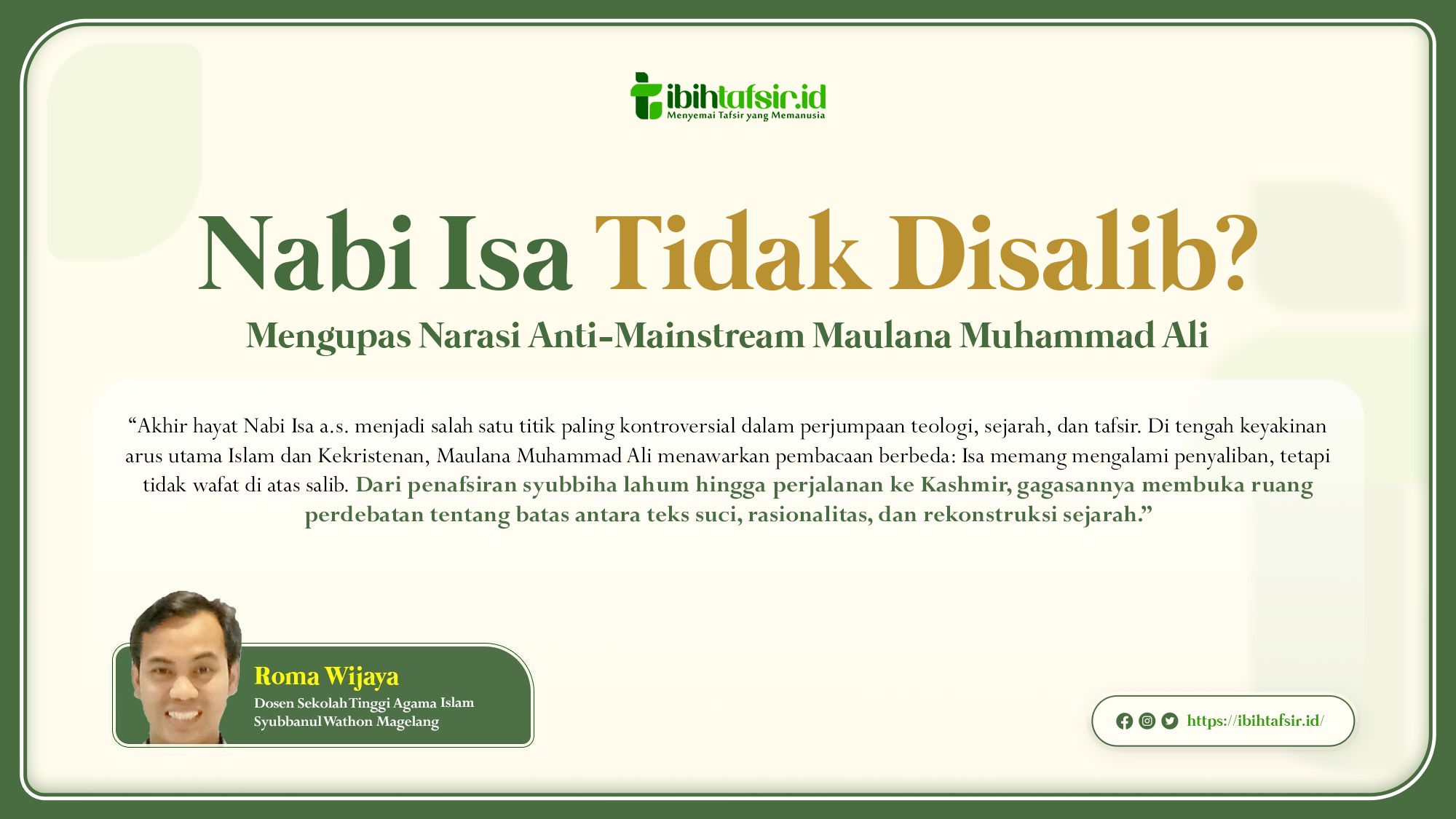 ibihtafsir.id
Menyemai Tafsir yang Memanusia

Nabi Isa Tidak Disalib?
Mengupas Narasi Anti-Mainstream Maulana Muhammad Ali

“Akhir hayat Nabi Isa a.s. menjadi salah satu titik paling kontroversial dalam perjumpaan teologi, sejarah, dan tafsir. Di tengah keyakinan arus utama Islam dan Kekristenan, Maulana Muhammad Ali menawarkan pembacaan berbeda: Isa memang mengalami penyaliban, tetapi tidak wafat di atas salib. Dari penafsiran syubbiha lahum hingga perjalanan ke Kashmir, gagasannya membuka ruang perdebatan tentang batas antara teks suci, rasionalitas, dan rekonstruksi sejarah.”

Roma Wijaya
Dosen Sekolah Tinggi Agama Islam Syubbanul Wathon Magelang

https://ibihtafsir.id/